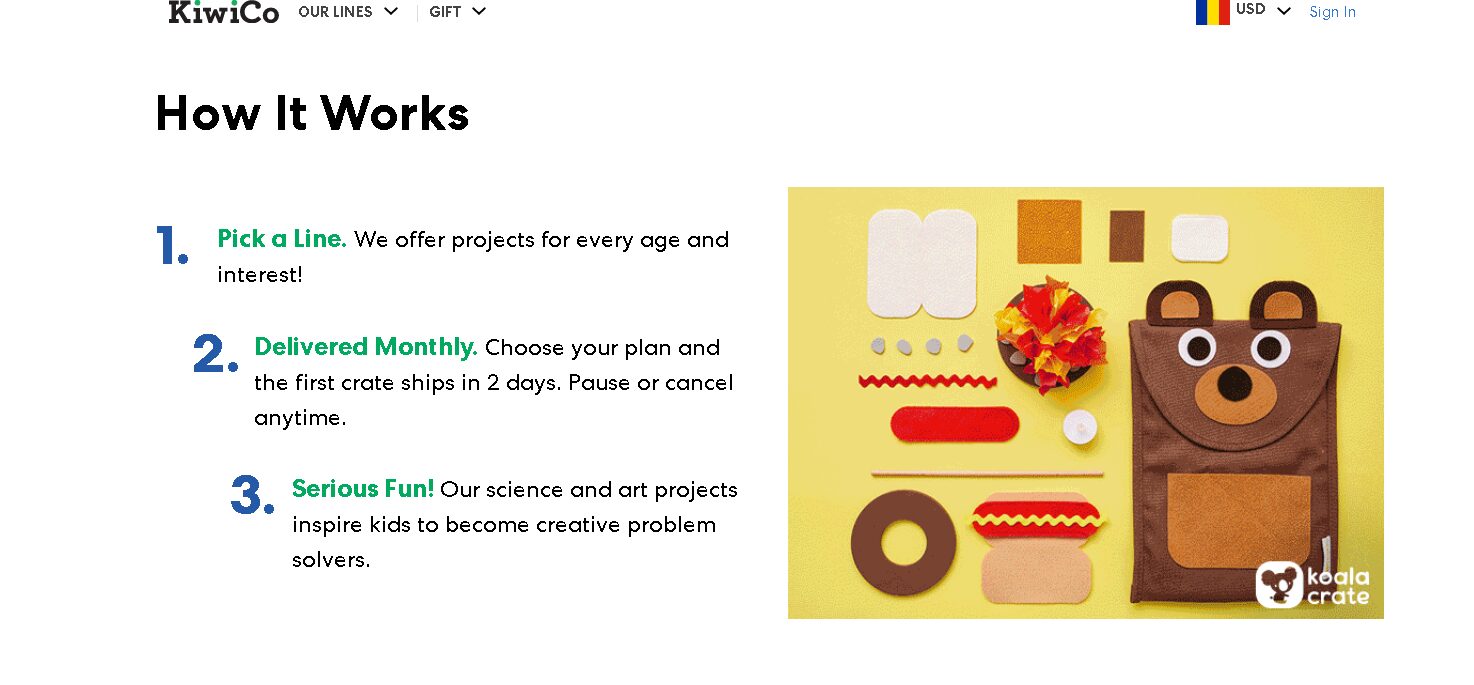 KiwiCo OUR LINES GIFT USD Sign In

How It Works

1. Pick a Line. We offer projects for every age and interest!

2. Delivered Monthly. Choose your plan and the first crate ships in 2 days. Pause or cancel anytime.

3. Serious Fun! Our science and art projects inspire kids to become creative problem solvers.

koala crate